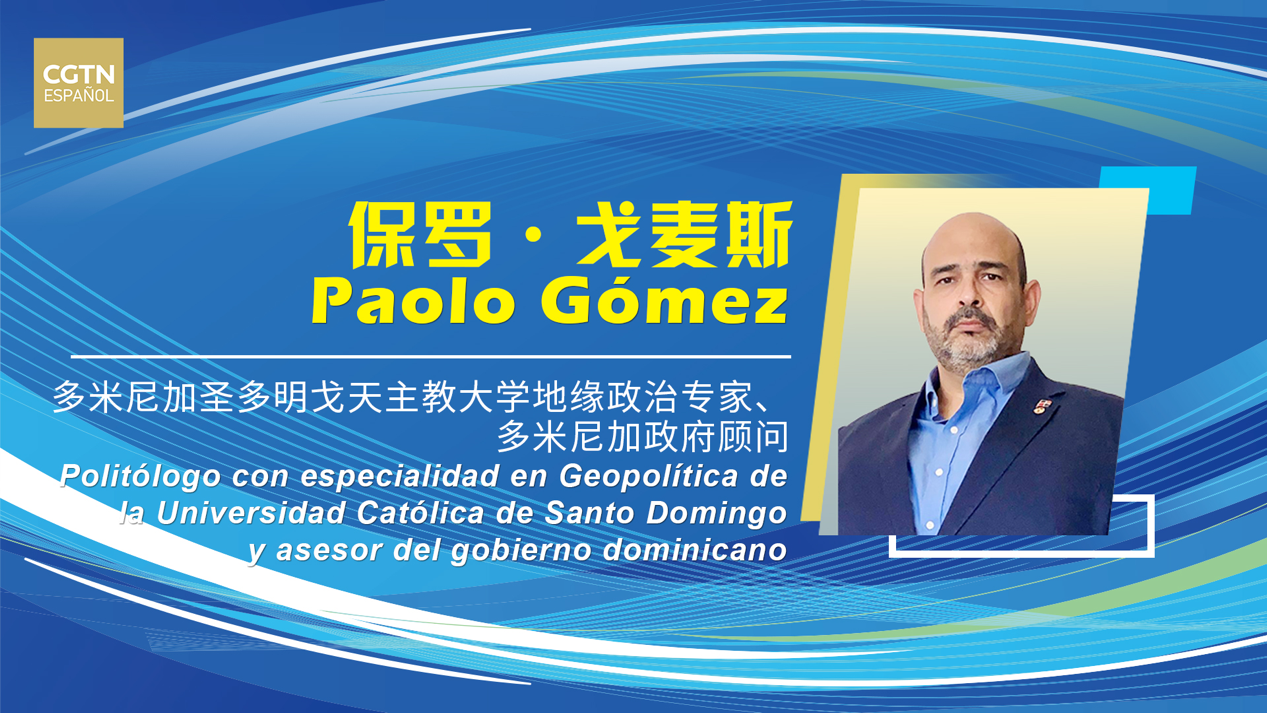 CGTN
ESPAÑOL

保罗·戈麦斯
Paolo Gómez

多米尼加圣多明戈天主教大学地缘政治专家、多米尼加政府顾问

Politólogo con especialidad en Geopolítica de la Universidad Católica de Santo Domingo y asesor del gobierno dominicano